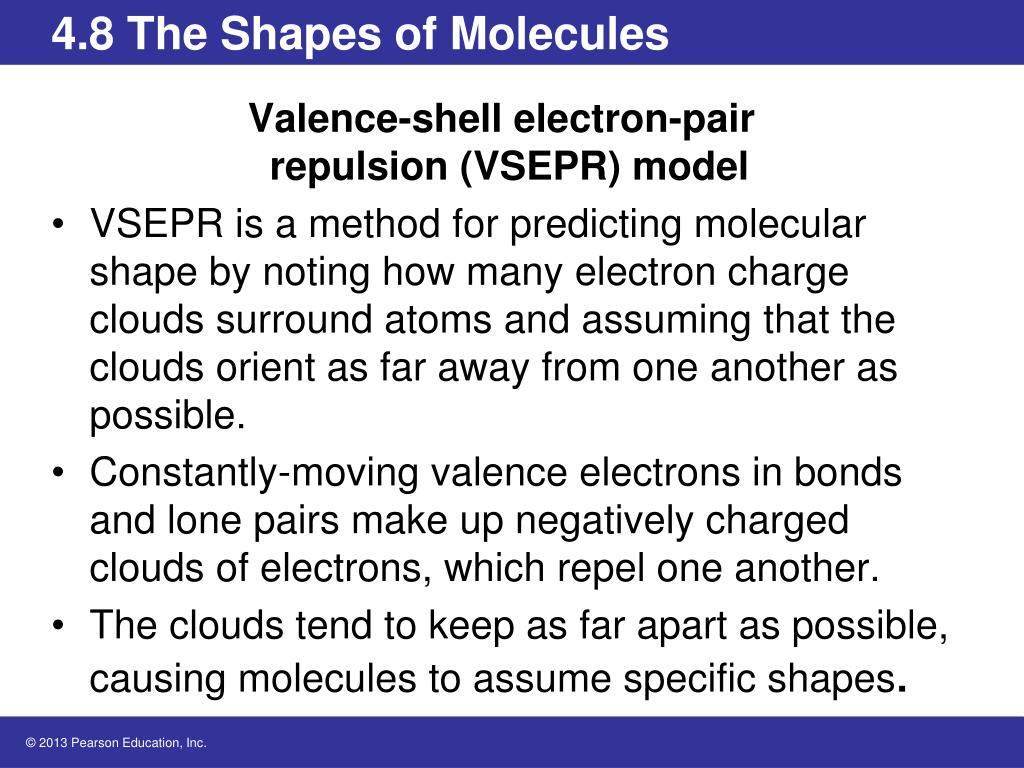 4.8 The Shapes of Molecules

Valence-shell electron-pair repulsion (VSEPR) model

• VSEPR is a method for predicting molecular shape by noting how many electron charge clouds surround atoms and assuming that the clouds orient as far away from one another as possible.
• Constantly-moving valence electrons in bonds and lone pairs make up negatively charged clouds of electrons, which repel one another.
• The clouds tend to keep as far apart as possible, causing molecules to assume specific shapes.

© 2013 Pearson Education, Inc.